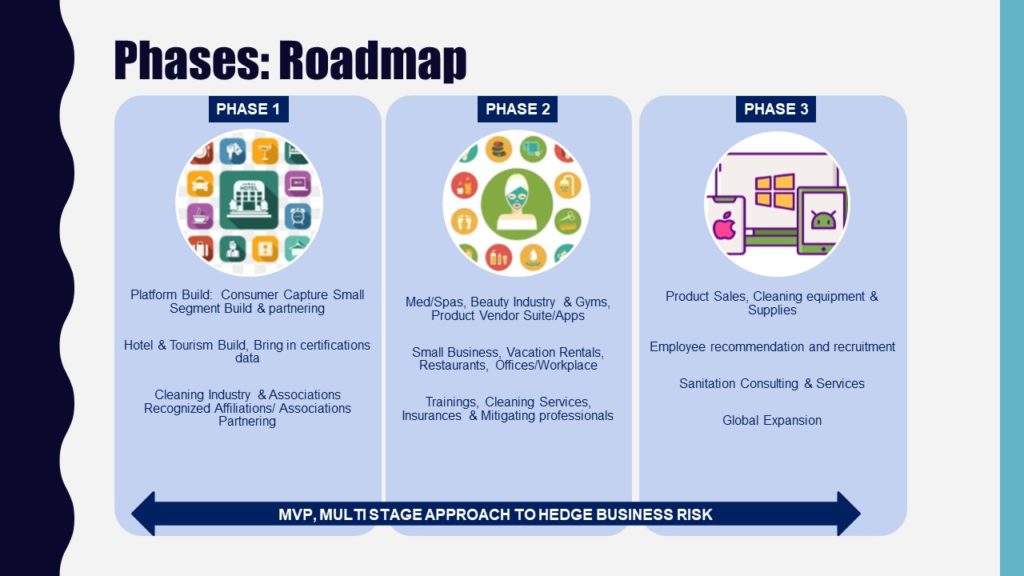 Phases: Roadmap

PHASE 1

Platform Build: Consumer Capture Small Segment Build & partnering

Hotel & Tourism Build, Bring in certifications data

Cleaning Industry & Associations Recognized Affiliations/ Associations Partnering

PHASE 2

Med/Spas, Beauty Industry & Gyms, Product Vendor Suite/Apps

Small Business, Vacation Rentals, Restaurants, Offices/Workplace

Trainings, Cleaning Services, Insurances & Mitigating professionals

PHASE 3

Product Sales, Cleaning equipment & Supplies

Employee recommendation and recruitment

Sanitation Consulting & Services

Global Expansion

MVP, MULTI STAGE APPROACH TO HEDGE BUSINESS RISK